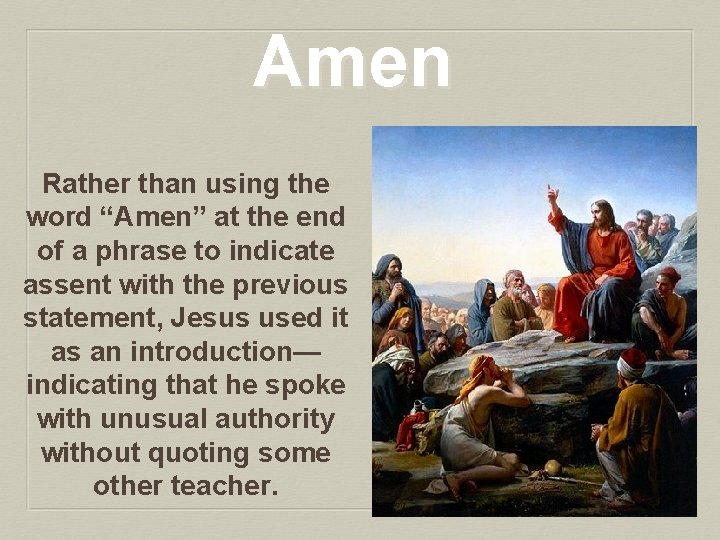 Amen

Rather than using the word "Amen" at the end of a phrase to indicate assent with the previous statement, Jesus used it as an introduction—indicating that he spoke with unusual authority without quoting some other teacher.